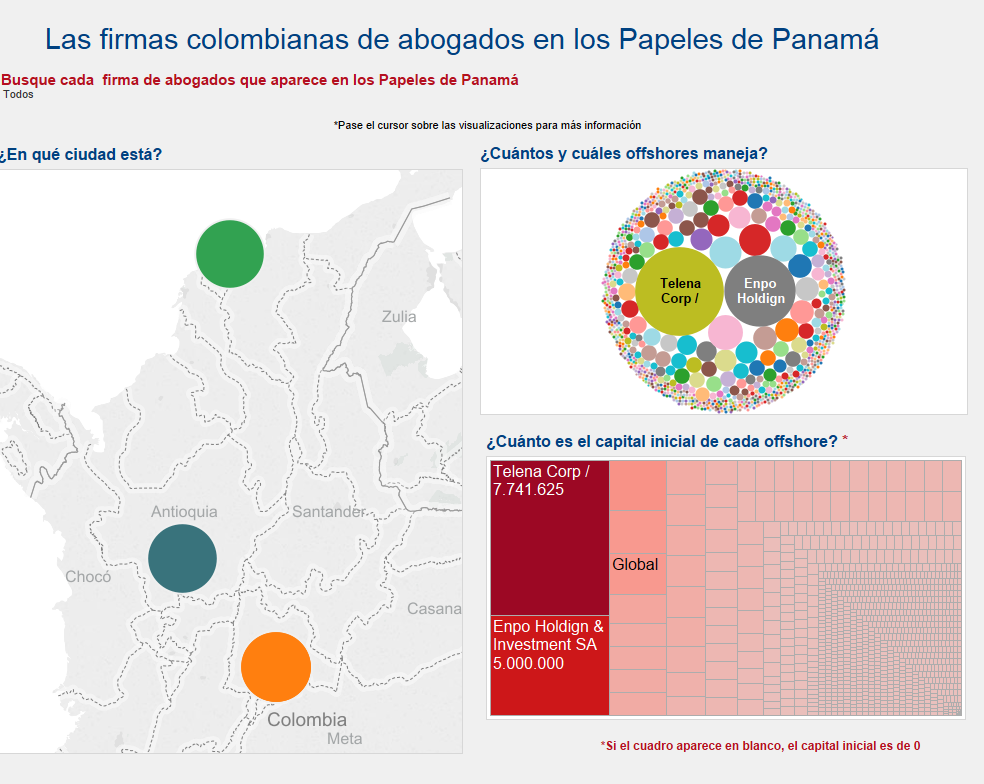 Las firmas colombianas de abogados en los Papeles de Panamá

Busque cada firma de abogados que aparece en los Papeles de Panamá
Todos

*Pase el cursor sobre las visualizaciones para más información

¿En qué ciudad está?

Zulia
Antioquia
Santander
Chocó
Casana
Colombia
Meta

¿Cuántos y cuáles offshores maneja?

Telena Corp /
Enpo Holdign

¿Cuánto es el capital inicial de cada offshore? *

Telena Corp / 7.741.625
Global
Enpo Holdign & Investment SA 5.000.000

*Si el cuadro aparece en blanco, el capital inicial es de 0